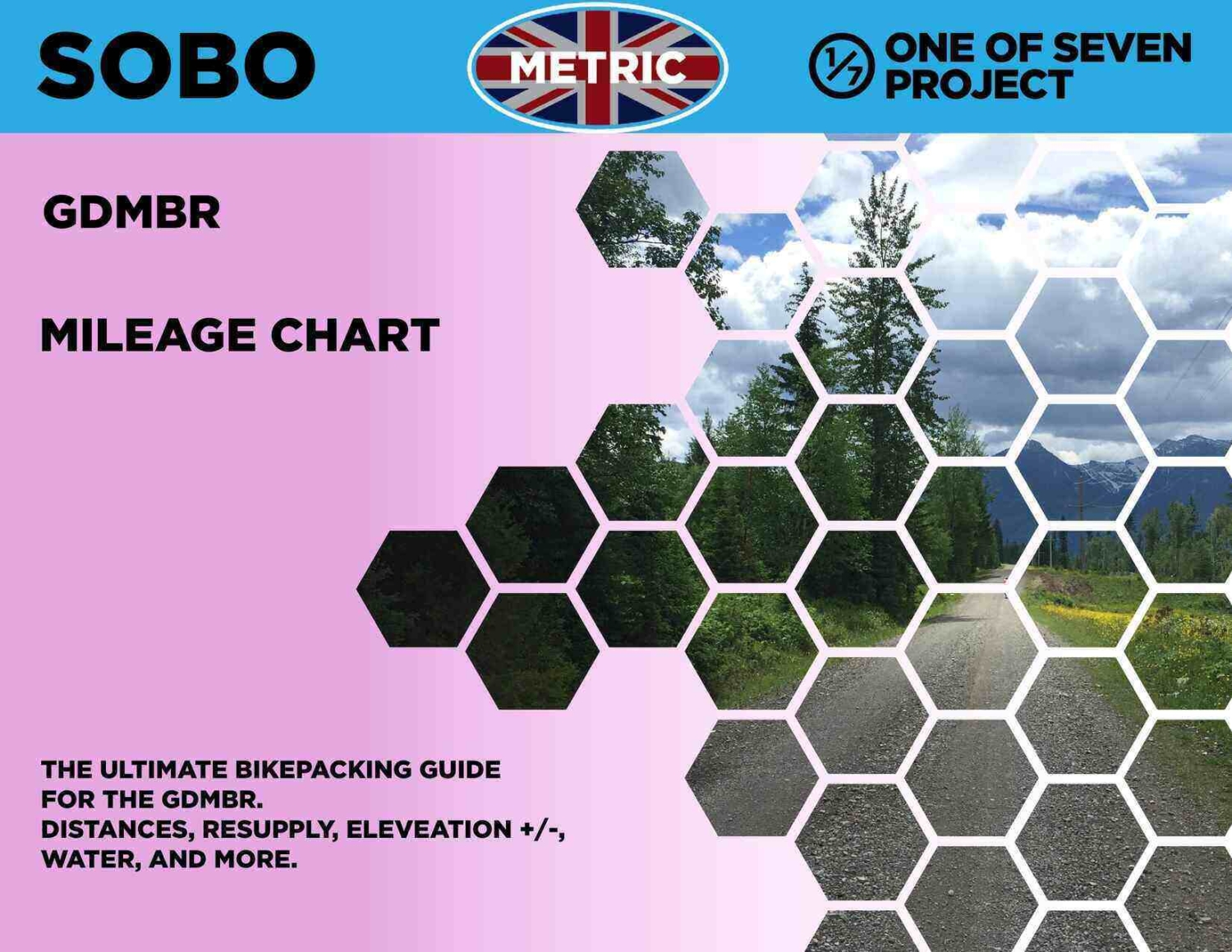 SOBO

METRIC

1/7 ONE OF SEVEN PROJECT

GDMBR

MILEAGE CHART

THE ULTIMATE BIKEPACKING GUIDE FOR THE GDMBR.
DISTANCES, RESUPPLY, ELEVEATION +/-, WATER, AND MORE.